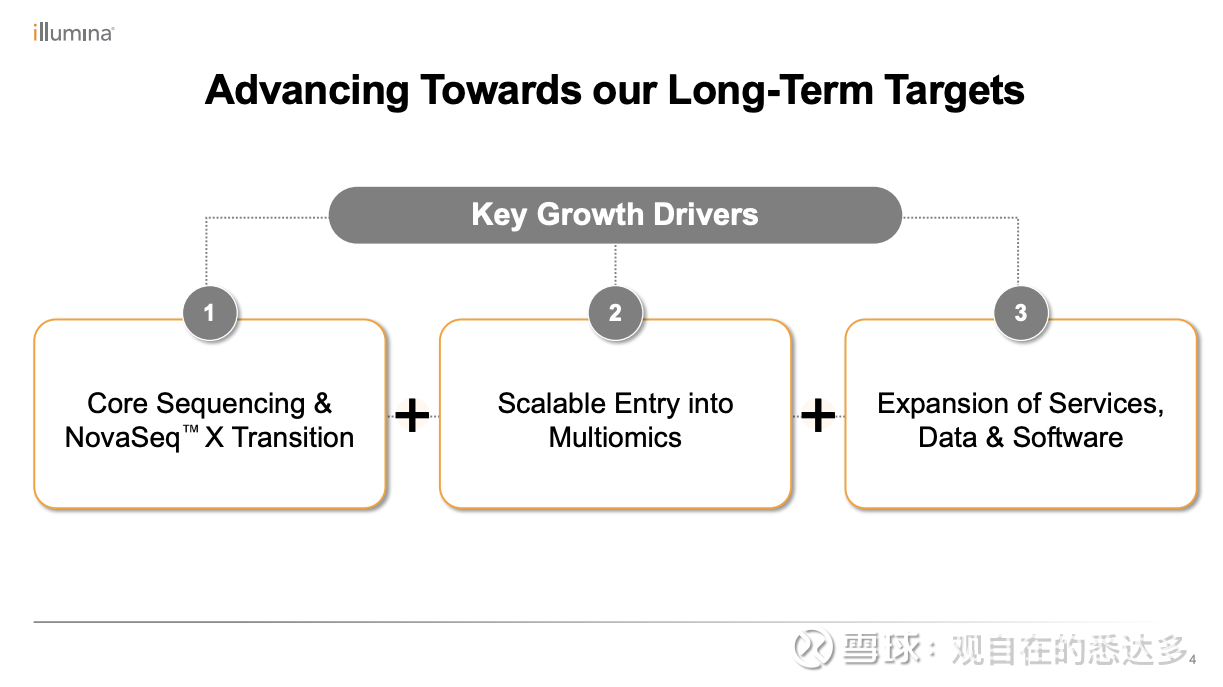 illumina

Advancing Towards our Long-Term Targets

Key Growth Drivers

1

Core Sequencing & NovaSeq™ X Transition

+

2

Scalable Entry into Multiomics

+

3

Expansion of Services, Data & Software

雪球：观自在的悉达多

4